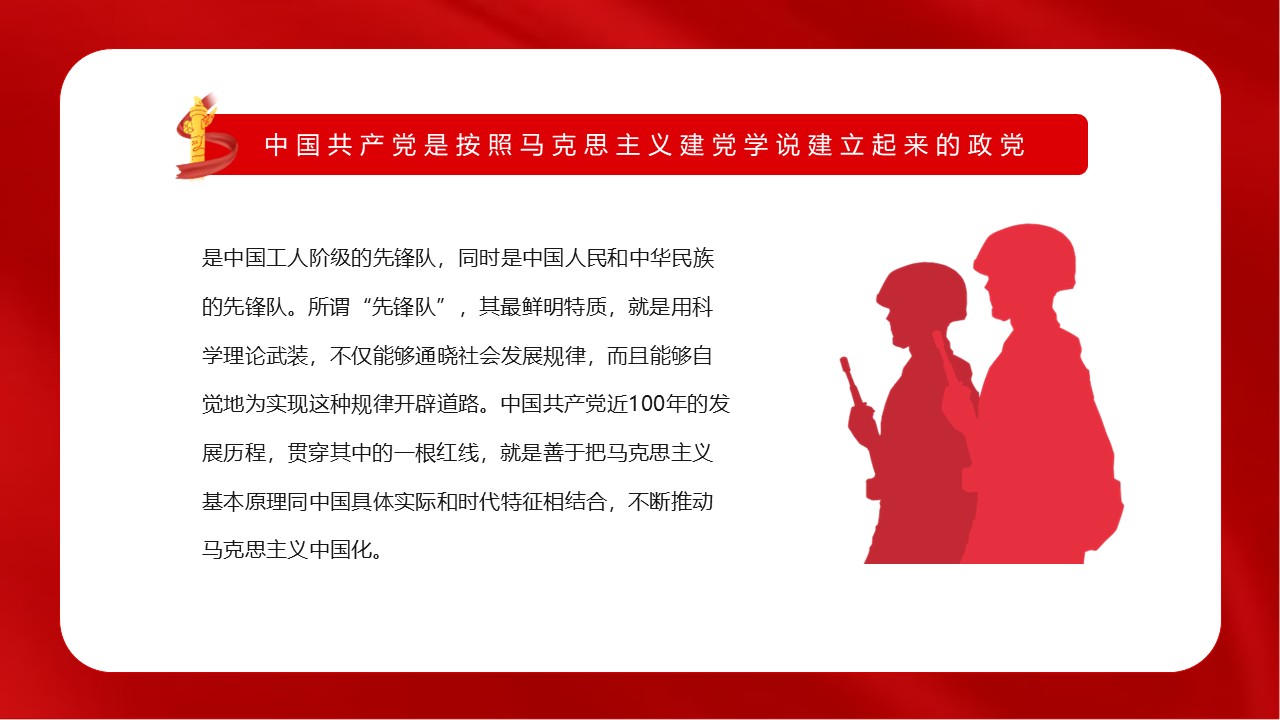 中国共产党是按照马克思主义建党学说建立起来的政党

是中国工人阶级的先锋队，同时是中国人民和中华民族的先锋队。所谓“先锋队”，其最鲜明特质，就是用科学理论武装，不仅能够通晓社会发展规律，而且能够自觉地为实现这种规律开辟道路。中国共产党近100年的发展历程，贯穿其中的一根红线，就是善于把马克思主义基本原理同中国具体实际和时代特征相结合，不断推动马克思主义中国化。